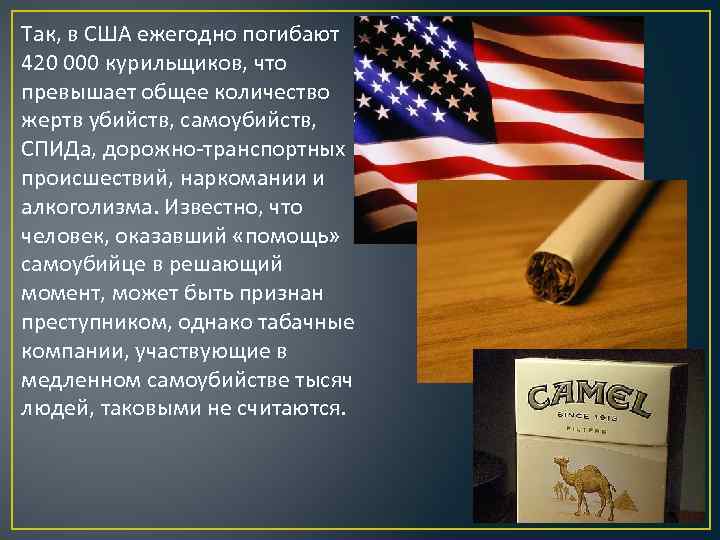 Так, в США ежегодно погибают 420 000 курильщиков, что превышает общее количество жертв убийств, самоубийств, СПИДа, дорожно-транспортных происшествий, наркомании и алкоголизма. Известно, что человек, оказавший «помощь» самоубийце в решающий момент, может быть признан преступником, однако табачные компании, участвующие в медленном самоубийстве тысяч людей, таковыми не считаются.

CAMEL
SINCE 1913
FILTERS